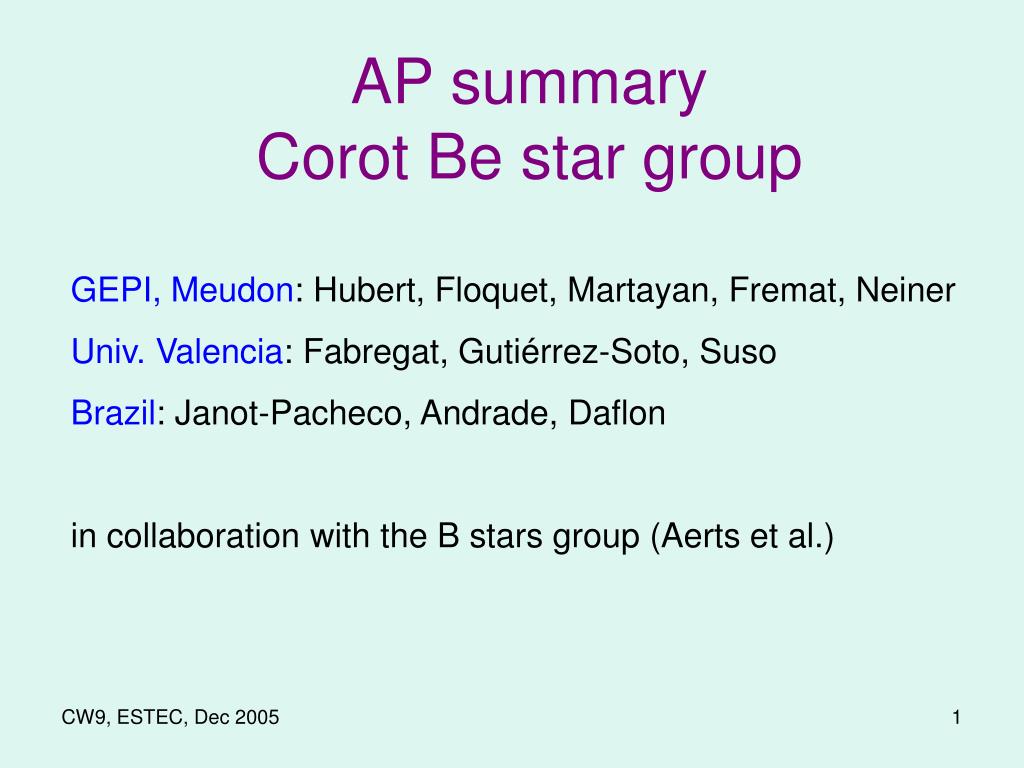 AP summary
Corot Be star group

GEPI, Meudon: Hubert, Floquet, Martayan, Fremat, Neiner

Univ. Valencia: Fabregat, Gutiérrez-Soto, Suso

Brazil: Janot-Pacheco, Andrade, Daflon

in collaboration with the B stars group (Aerts et al.)

CW9, ESTEC, Dec 2005

1